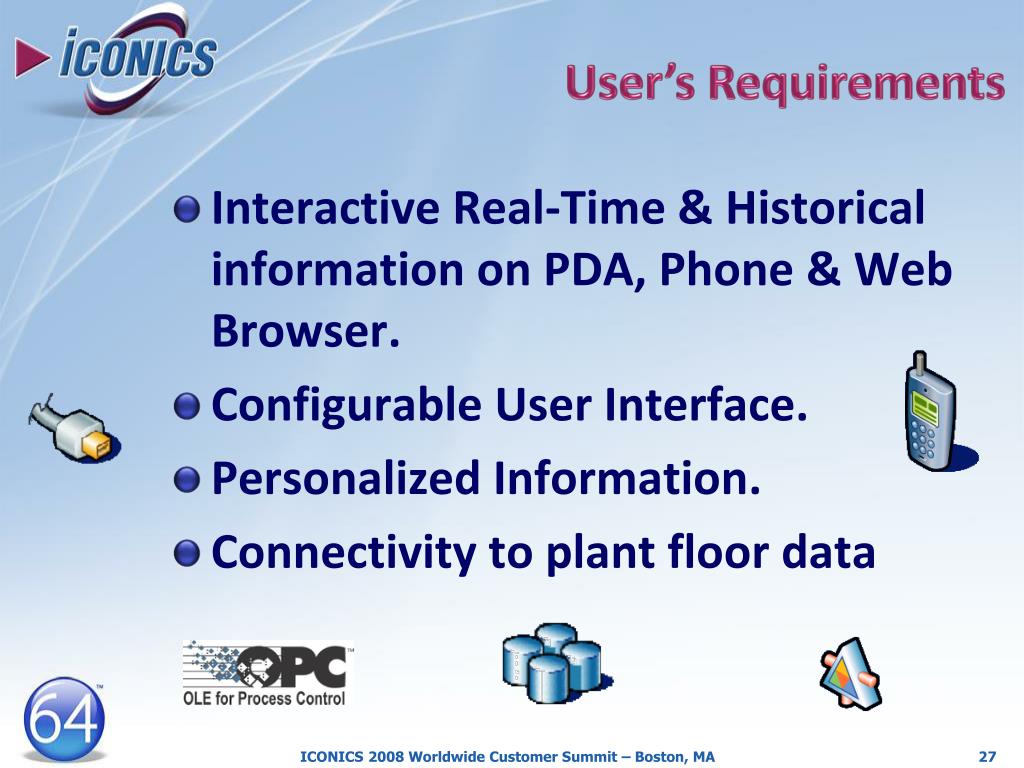 ICONICS

User's Requirements

Interactive Real-Time & Historical information on PDA, Phone & Web Browser.

Configurable User Interface.

Personalized Information.

Connectivity to plant floor data

OPC™

OLE for Process Control

64™

ICONICS 2008 Worldwide Customer Summit – Boston, MA

27